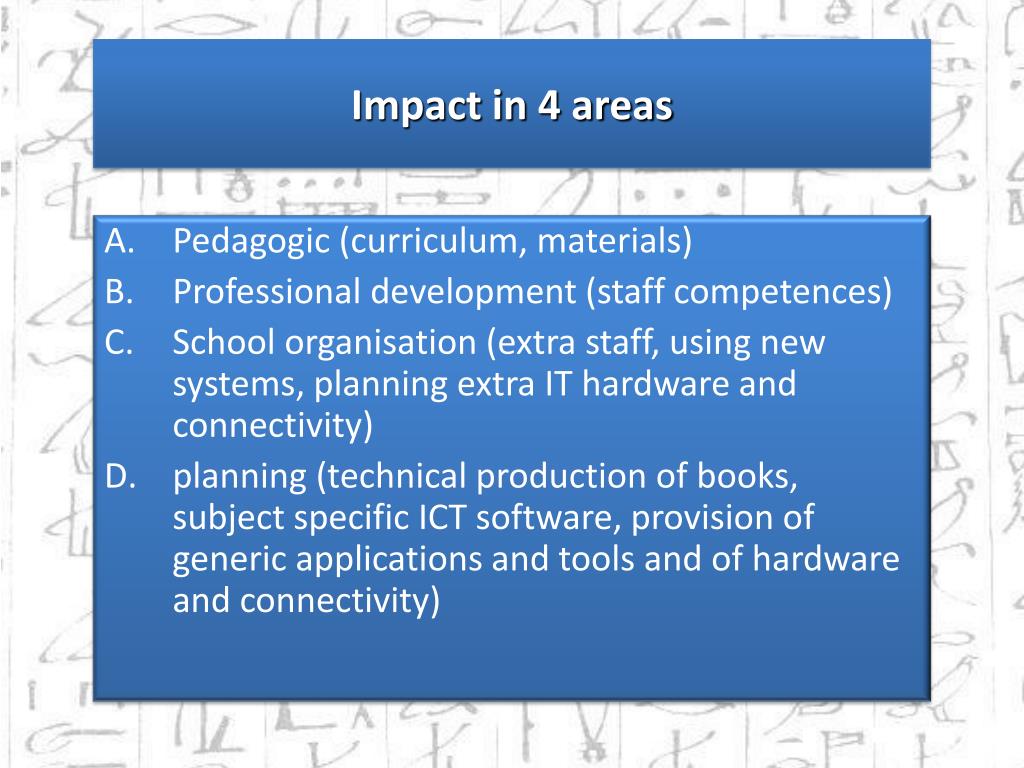 Impact in 4 areas

A. Pedagogic (curriculum, materials)
B. Professional development (staff competences)
C. School organisation (extra staff, using new systems, planning extra IT hardware and connectivity)
D. planning (technical production of books, subject specific ICT software, provision of generic applications and tools and of hardware and connectivity)